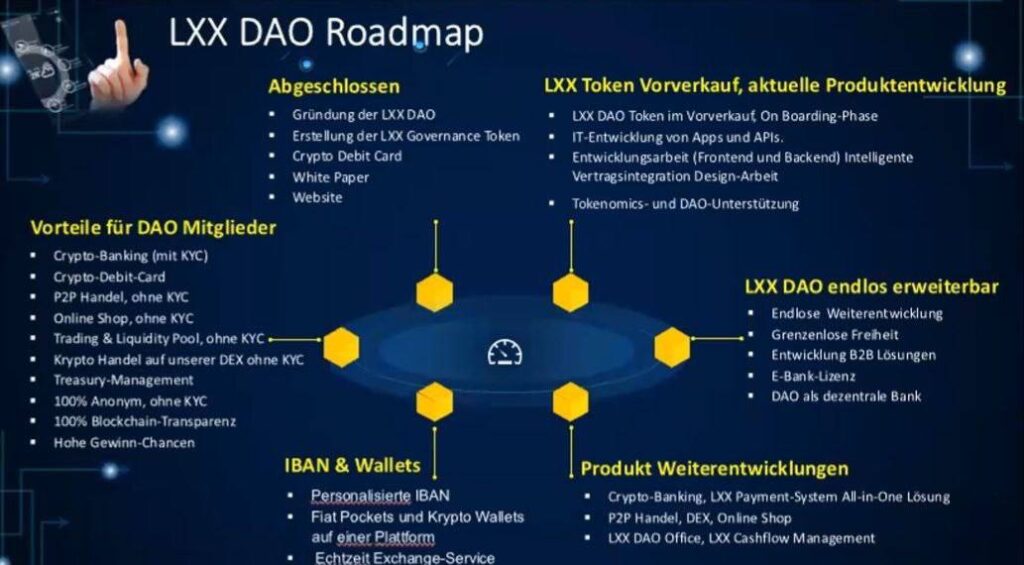 LXX DAO Roadmap

Abgeschlossen
- Gründung der LXX DAO
- Erstellung der LXX Governance Token
- Crypto Debit Card
- White Paper
- Website

LXX Token Vorverkauf, aktuelle Produktentwicklung
- LXX DAO Token im Vorverkauf, On Boarding-Phase
- IT-Entwicklung von Apps und APIs.
- Entwicklungsarbeit (Frontend und Backend) Intelligente Vertragsintegration Design-Arbeit
- Tokenomics- und DAO-Unterstützung

Vorteile für DAO Mitglieder
- Crypto-Banking (mit KYC)
- Crypto-Debit-Card
- P2P Handel, ohne KYC
- Online Shop, ohne KYC
- Trading & Liquidity Pool, ohne KYC
- Krypto Handel auf unserer DEX ohne KYC
- Treasury-Management
- 100% Anonym, ohne KYC
- 100% Blockchain-Transparenz
- Hohe Gewinn-Chancen

LXX DAO endlos erweiterbar
- Endlose Weiterentwicklung
- Grenzenlose Freiheit
- Entwicklung B2B Lösungen
- E-Bank-Lizenz
- DAO als dezentrale Bank

IBAN & Wallets
- Personalisierte IBAN
- Fiat Pockets und Krypto Wallets auf einer Plattform
- Echtzeit Exchange-Service

Produkt Weiterentwicklungen
- Crypto-Banking, LXX Payment-System All-in-One Lösung
- P2P Handel, DEX, Online Shop
- LXX DAO Office, LXX Cashflow Management